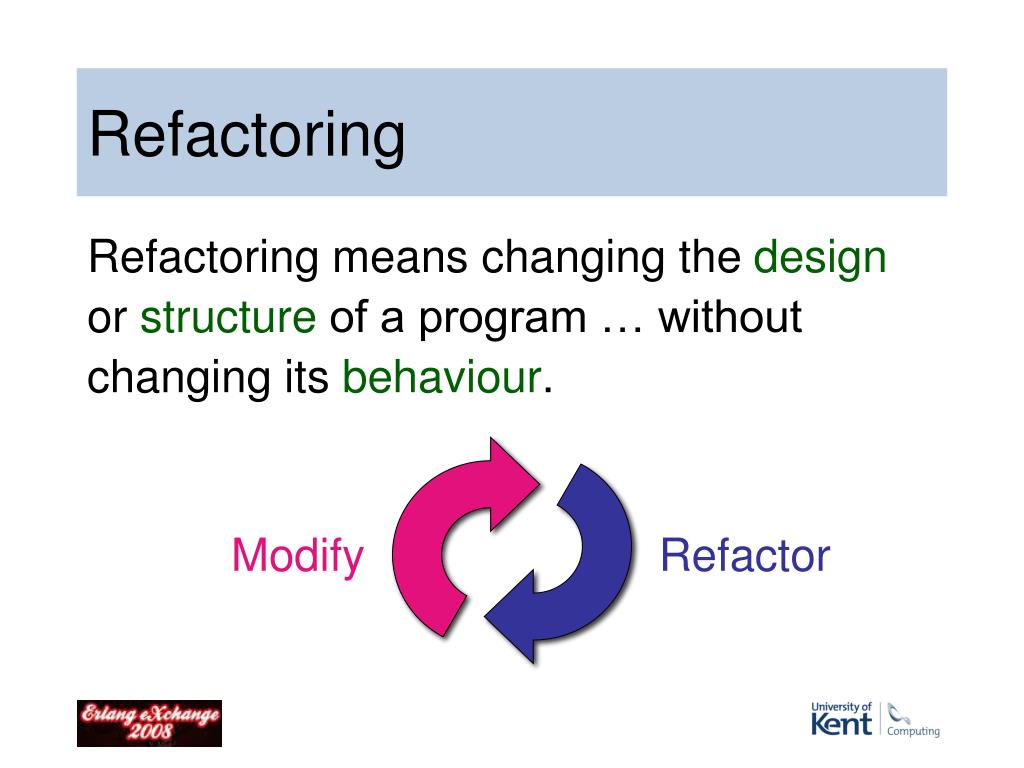 Refactoring

Refactoring means changing the design or structure of a program … without changing its behaviour.

Modify

Refactor

Erlang eXchange 2008

University of Kent Computing